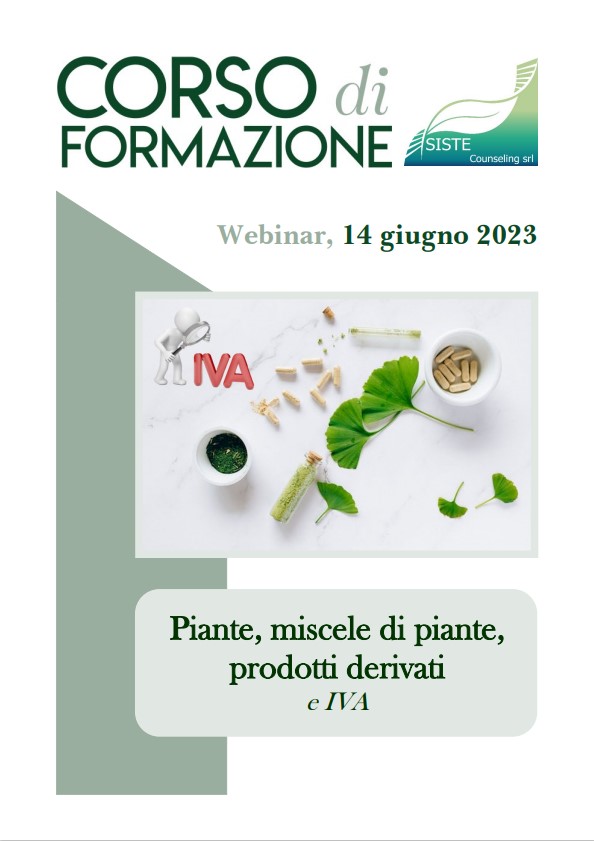 CORSO di FORMAZIONE

SISTE Counseling srl

Webinar, 14 giugno 2023

IVA

Piante, miscele di piante, prodotti derivati
e IVA